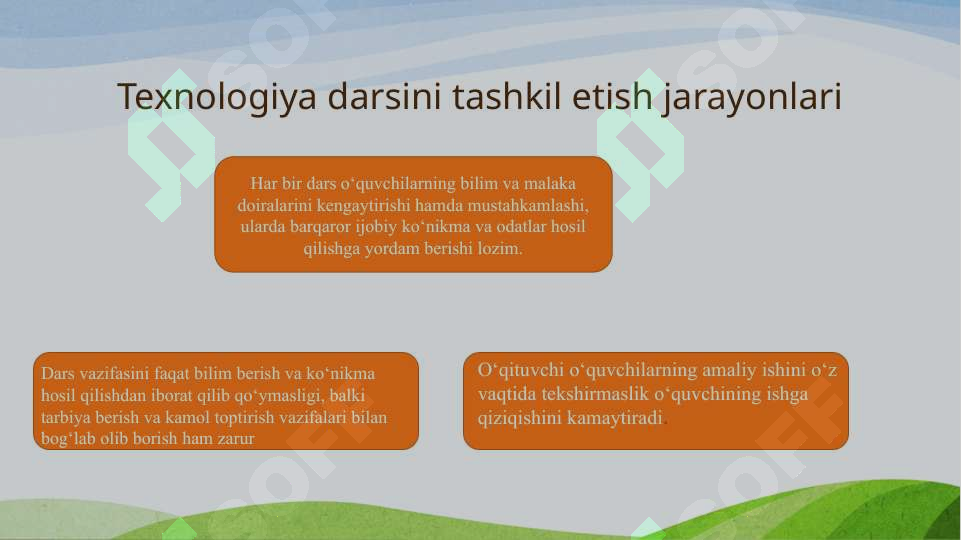 Texnologiya darsini tashkil etish jarayonlari

Har bir dars o‘quvchilarning bilim va malaka doiralarini kengaytirishi hamda mustahkamlashi, ularda barqaror ijobiy ko‘nikma va odatlar hosil qilishga yordam berishi lozim.

Dars vazifasini faqat bilim berish va ko‘nikma hosil qilishdan iborat qilib qo‘ymasligi, balki tarbiya berish va kamol toptirish vazifalari bilan bog‘lab olib borish ham zarur

O‘qituvchi o‘quvchilarning amaliy ishini o‘z vaqtida tekshirmaslik o‘quvchining ishga qiziqishini kamaytiradi.